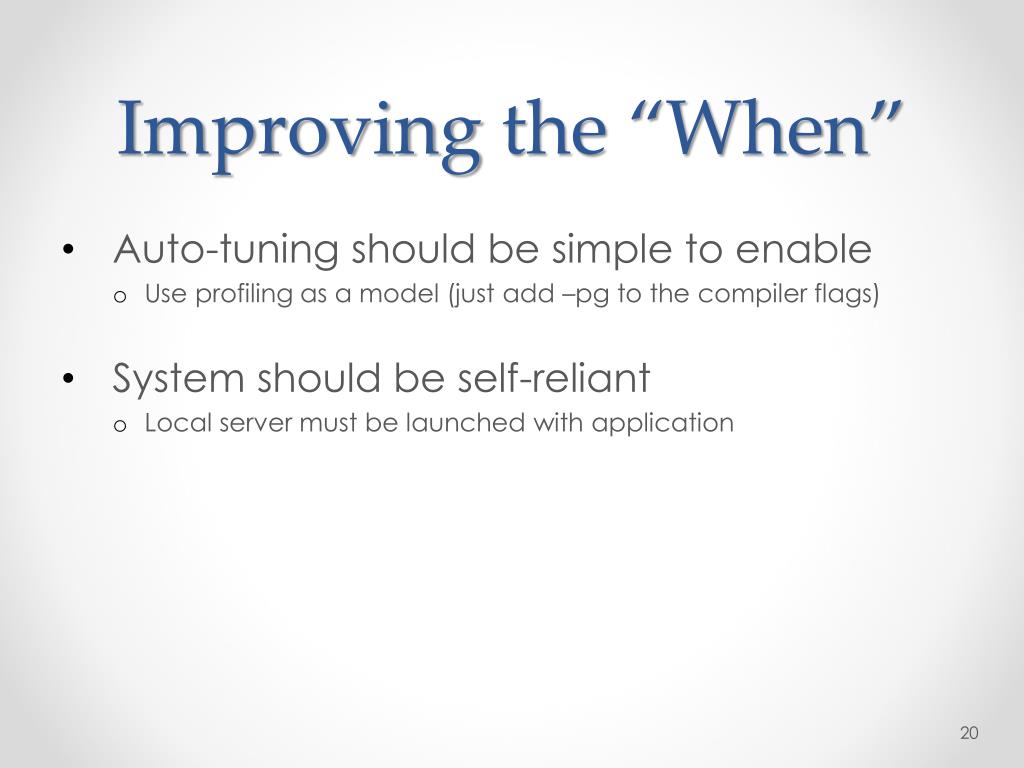 Improving the “When”

• Auto-tuning should be simple to enable
  o Use profiling as a model (just add –pg to the compiler flags)

• System should be self-reliant
  o Local server must be launched with application

20